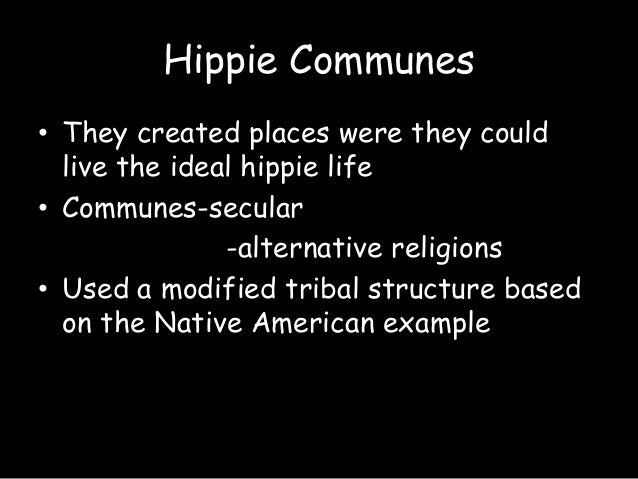 Hippie Communes

• They created places were they could live the ideal hippie life
• Communes-secular
-alternative religions
• Used a modified tribal structure based on the Native American example